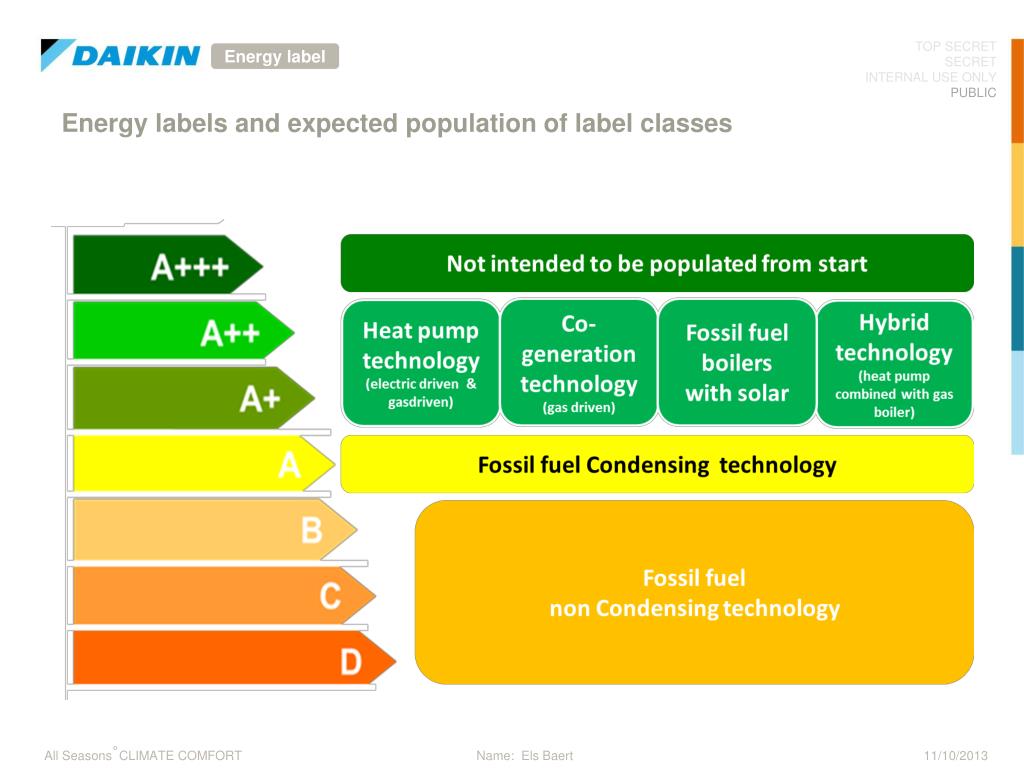 DAIKIN Energy label

TOP SECRET
SECRET
INTERNAL USE ONLY
PUBLIC

Energy labels and expected population of label classes

A+++
A++
A+
A
B
C
D

Not intended to be populated from start

Heat pump technology (electric driven & gasdriven)

Co-generation technology (gas driven)

Fossil fuel boilers with solar

Hybrid technology (heat pump combined with gas boiler)

Fossil fuel Condensing technology

Fossil fuel non Condensing technology

All Seasons° CLIMATE COMFORT

Name: Els Baert

11/10/2013